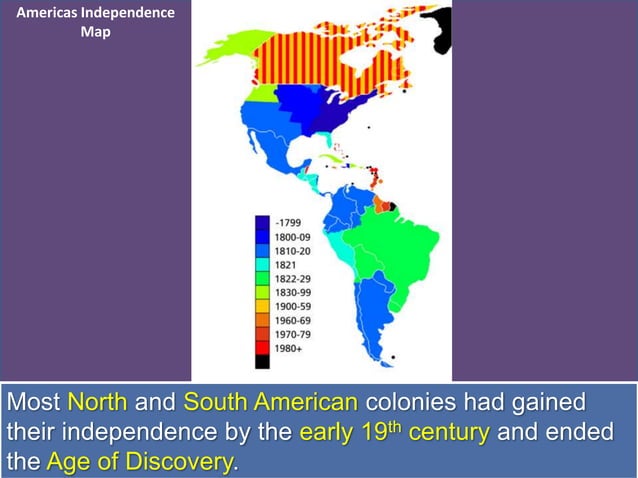 Americas Independence Map

-1799
1800-09
1810-20
1821
1822-29
1830-99
1900-59
1960-69
1970-79
1980+

Most North and South American colonies had gained their independence by the early 19$^{th}$ century and ended the Age of Discovery.